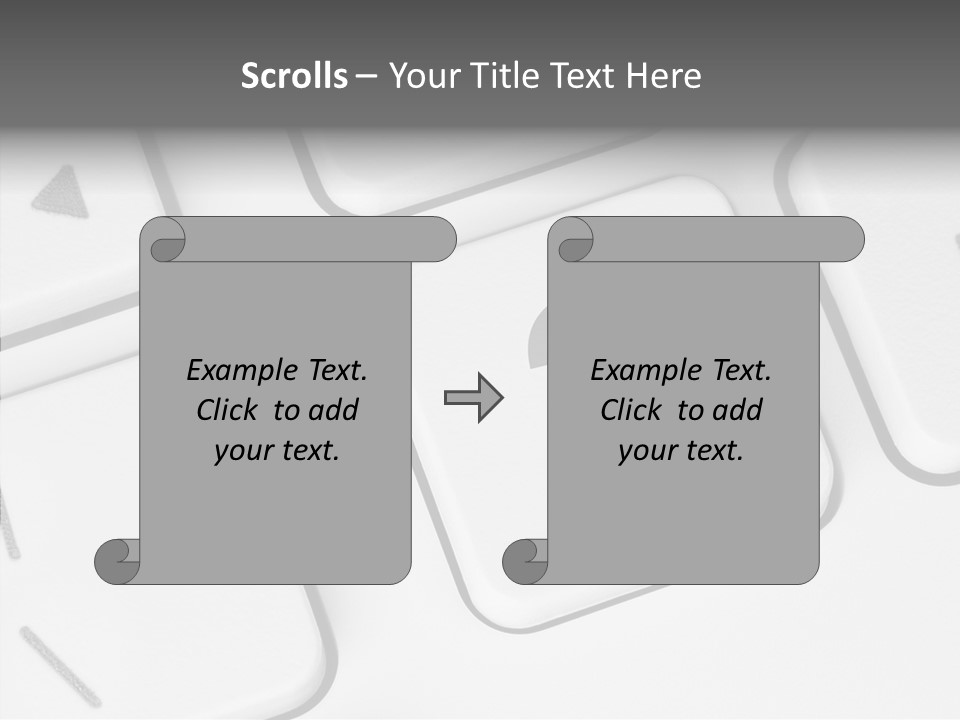 Scrolls – Your Title Text Here

Example Text. Click to add your text.

Example Text. Click to add your text.